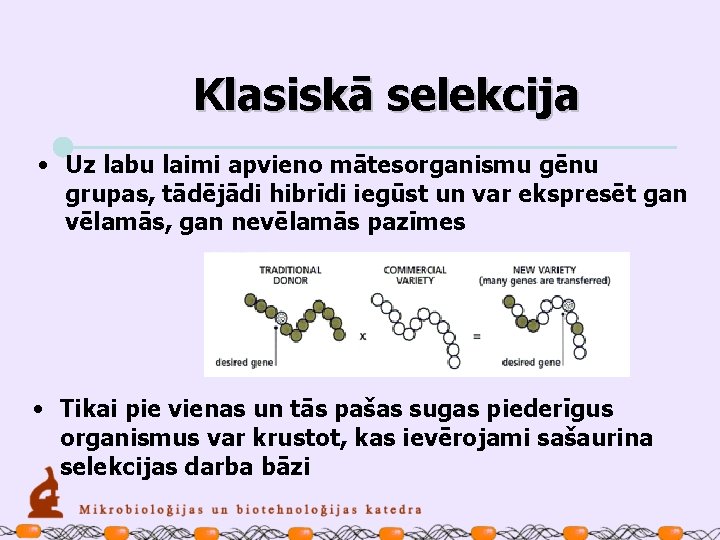 Klasiskā selekcija

• Uz labu laimi apvieno mātesorganismu gēnu grupas, tādējādi hibrīdi iegūst un var ekspresēt gan vēlamās, gan nevēlamās pazīmes

TRADITIONAL DONOR

COMMERCIAL VARIETY

NEW VARIETY (many genes are transferred)

desired gene

x

=

desired gene

• Tikai pie vienas un tās pašas sugas piederīgus organismus var krustot, kas ievērojami sašaurina selekcijas darba bāzi

Mikrobioloģijas un biotehnoloģijas katedra